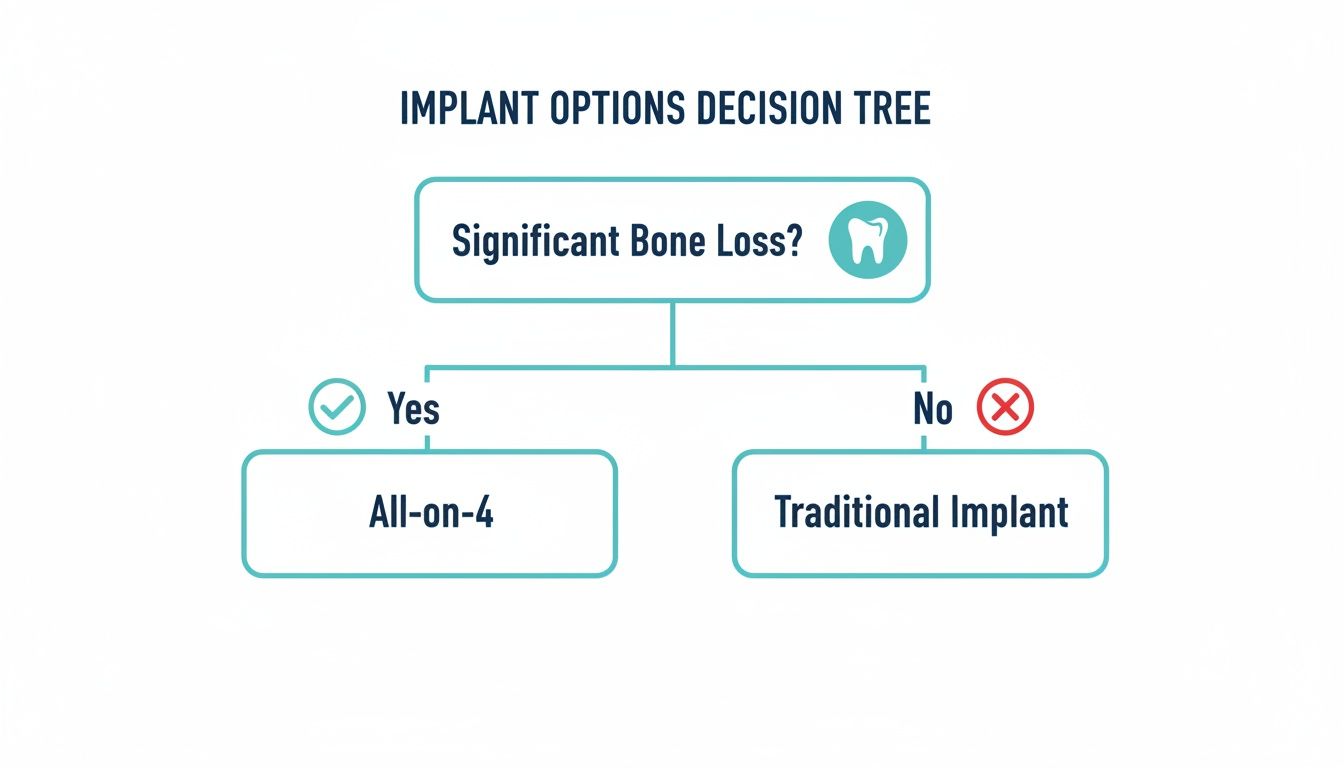 IMPLANT OPTIONS DECISION TREE

Significant Bone Loss?

Yes

No

All-on-4

Traditional Implant